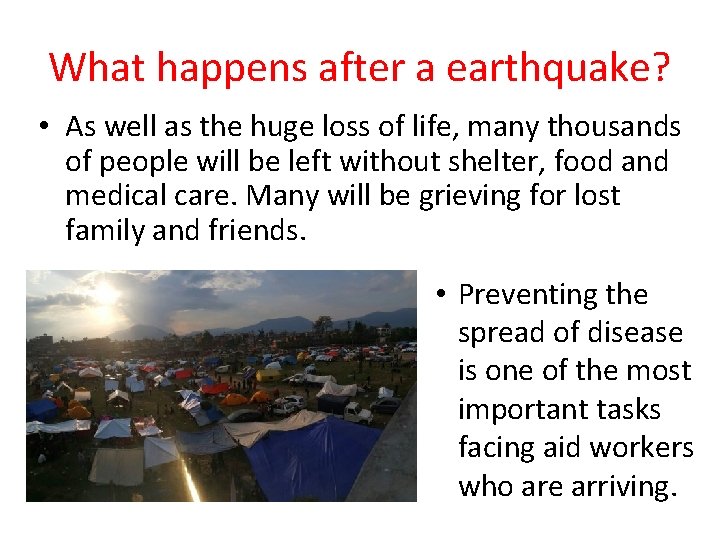 What happens after a earthquake?

• As well as the huge loss of life, many thousands of people will be left without shelter, food and medical care. Many will be grieving for lost family and friends.

• Preventing the spread of disease is one of the most important tasks facing aid workers who are arriving.